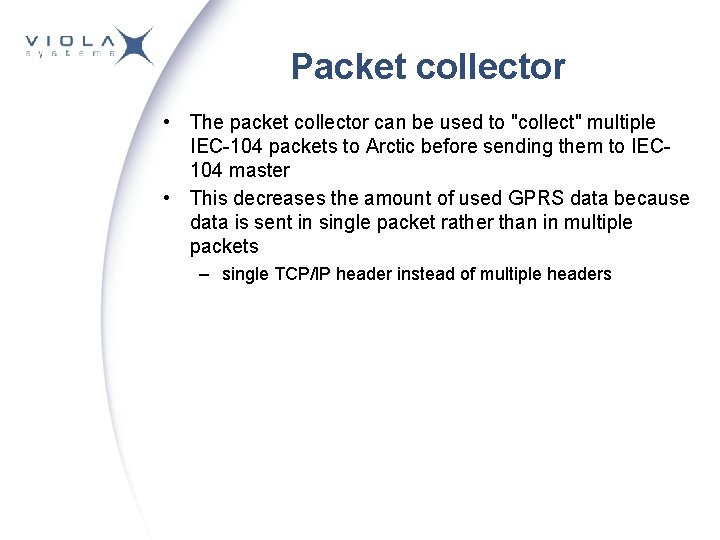 VIOLA
systems

Packet collector

• The packet collector can be used to "collect" multiple IEC-104 packets to Arctic before sending them to IEC-104 master
• This decreases the amount of used GPRS data because data is sent in single packet rather than in multiple packets
– single TCP/IP header instead of multiple headers